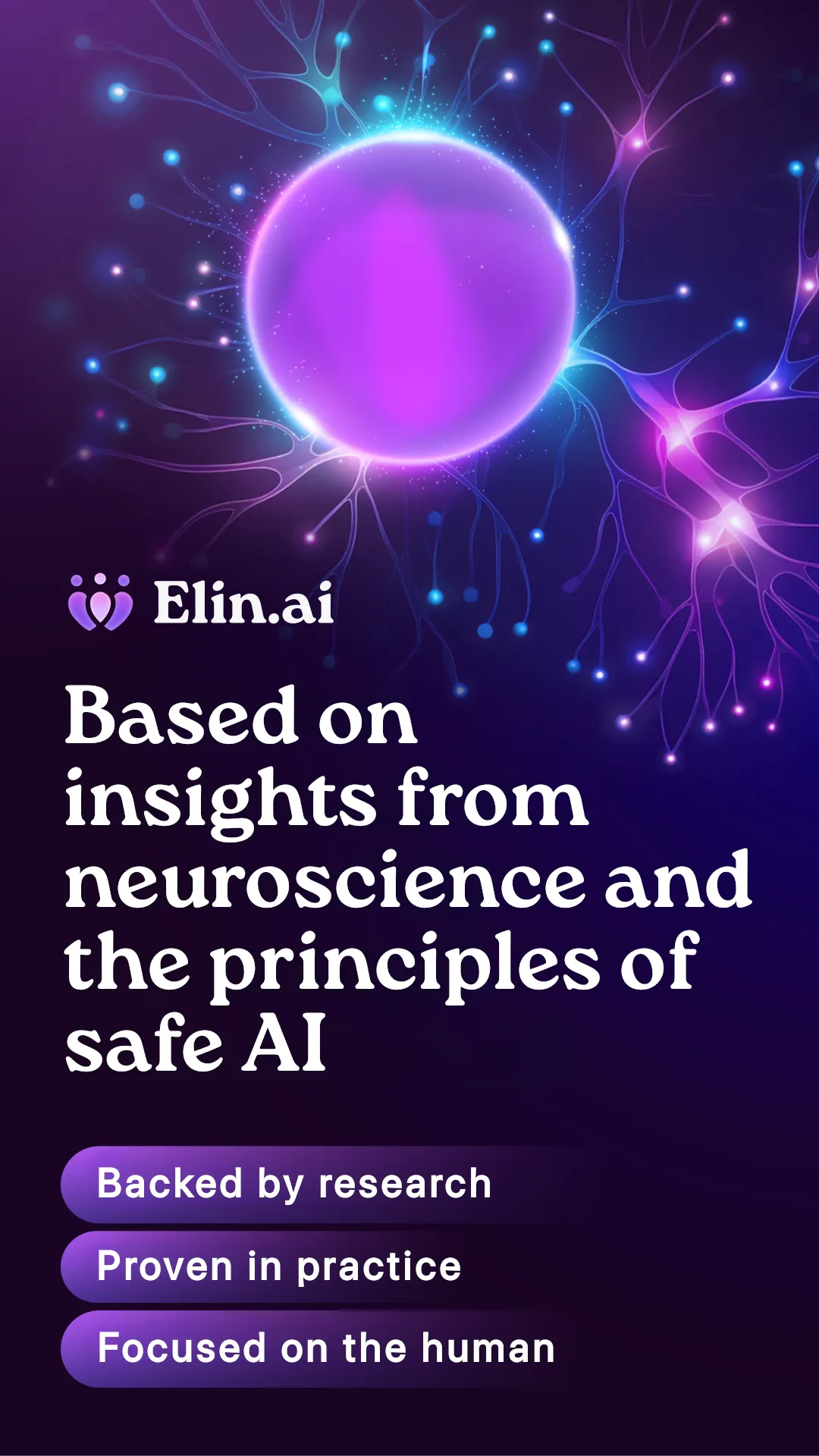 Elin.ai

Based on insights from neuroscience and the principles of safe AI

Backed by research

Proven in practice

Focused on the human